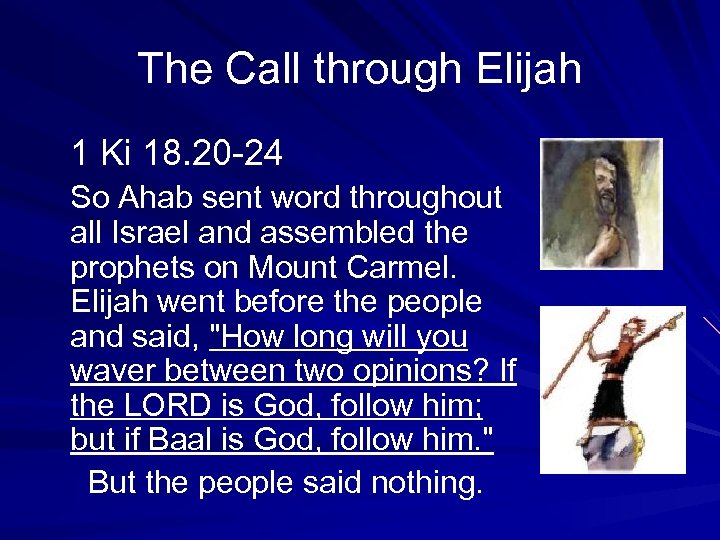 The Call through Elijah

1 Ki 18.20-24

So Ahab sent word throughout all Israel and assembled the prophets on Mount Carmel. Elijah went before the people and said, "How long will you waver between two opinions? If the LORD is God, follow him; but if Baal is God, follow him."

But the people said nothing.